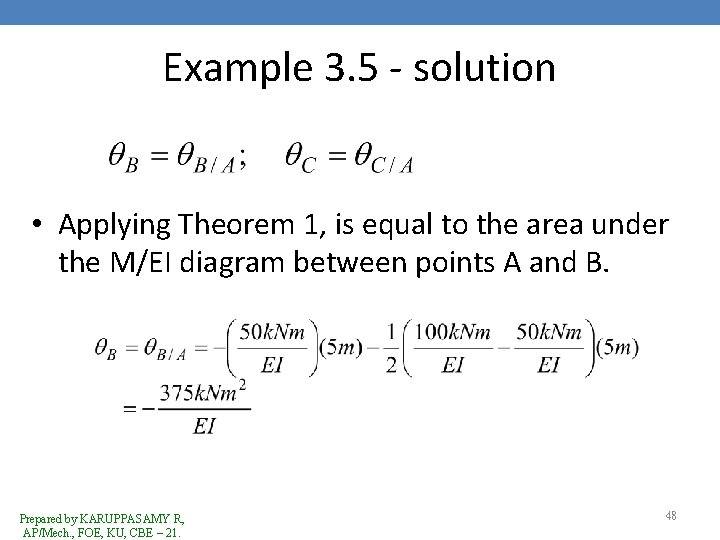 Example 3.5 - solution

$\theta_B = \theta_{B/A}; \quad \theta_C = \theta_{C/A}$

• Applying Theorem 1, is equal to the area under the M/EI diagram between points A and B.

$\theta_B = \theta_{B/A} = -\left(\frac{50kNm}{EI}\right)(5m) - \frac{1}{2}\left(\frac{100kNm}{EI} - \frac{50kNm}{EI}\right)(5m)$
$= -\frac{375kNm^2}{EI}$

Prepared by KARUPPASAMY R, AP/Mech., FOE, KU, CBE – 21.

48